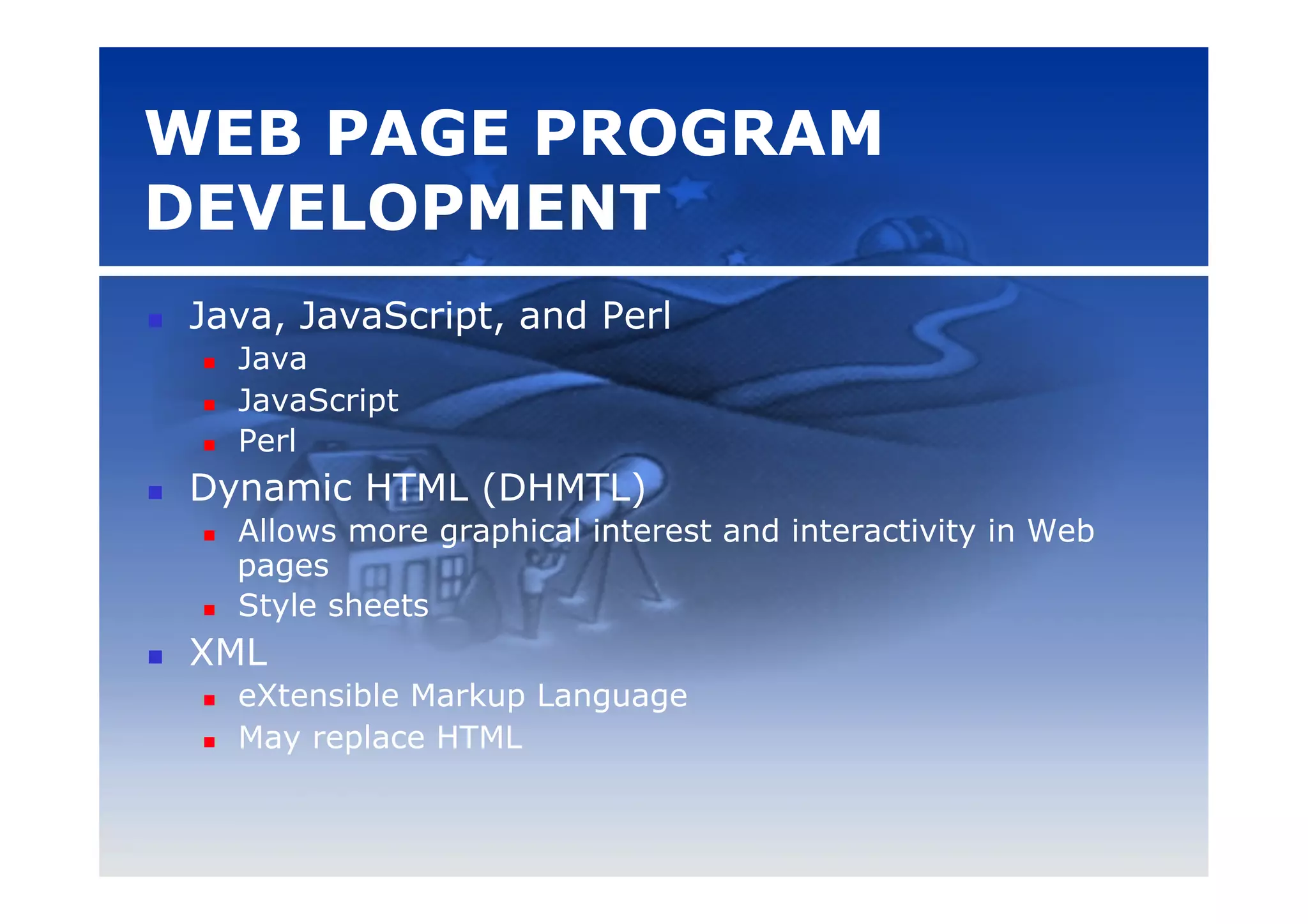 WEB PAGE PROGRAM DEVELOPMENT

- Java, JavaScript, and Perl
  - Java
  - JavaScript
  - Perl
- Dynamic HTML (DHMTL)
  - Allows more graphical interest and interactivity in Web pages
  - Style sheets
- XML
  - eXtensible Markup Language
  - May replace HTML